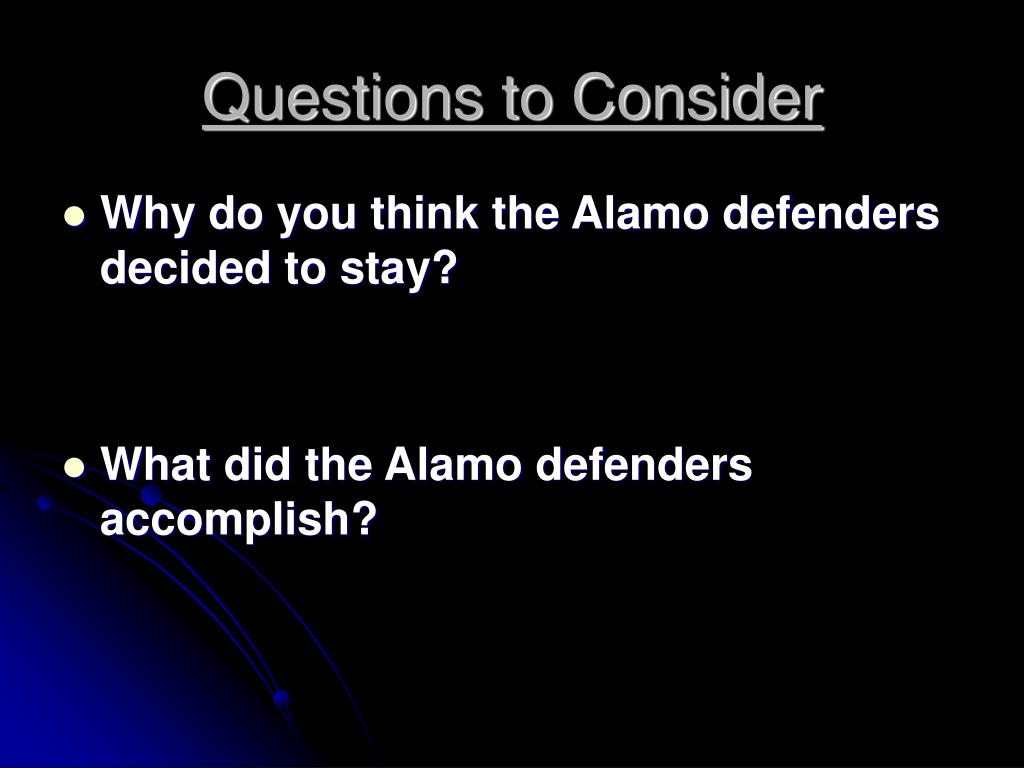 Questions to Consider

- Why do you think the Alamo defenders decided to stay?

- What did the Alamo defenders accomplish?